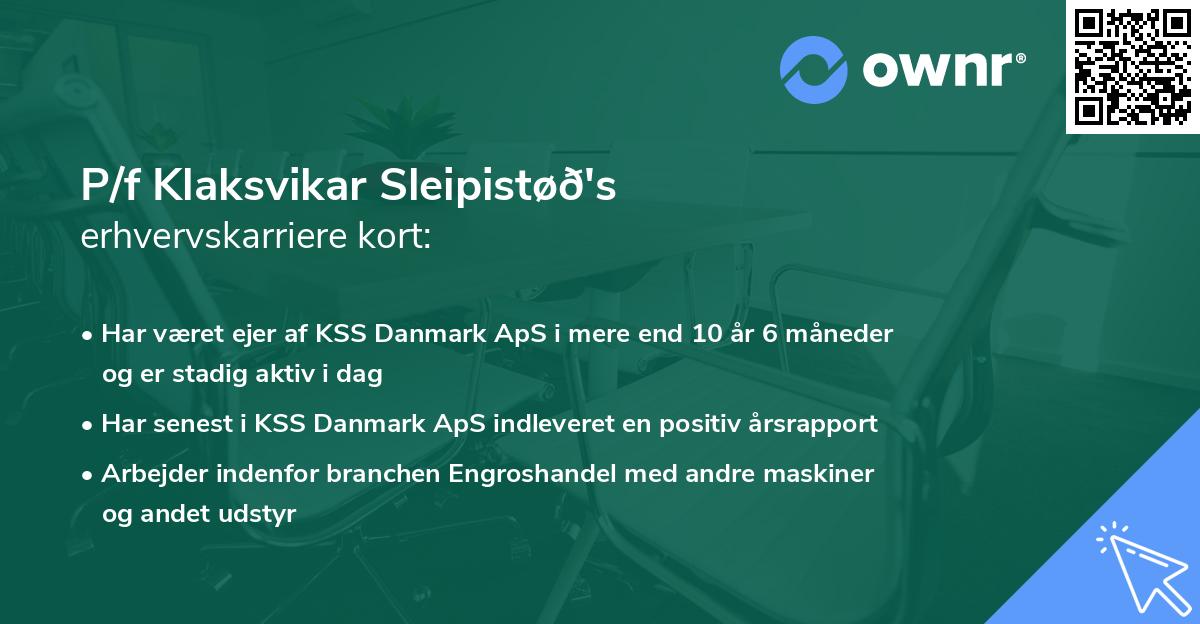 ownr®

P/f Klaksvikar Sleipistøð's
erhvervskarriere kort:

• Har været ejer af KSS Danmark ApS i mere end 10 år 6 måneder og er stadig aktiv i dag

• Har senest i KSS Danmark ApS indleveret en positiv årsrapport

• Arbejder indenfor branchen Engroshandel med andre maskiner og andet udstyr